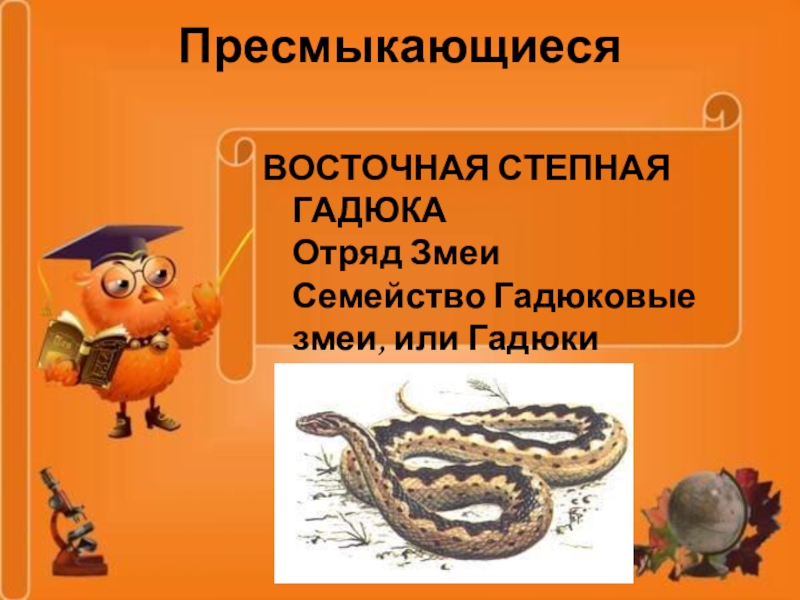 Пресмыкающиеся

ВОСТОЧНАЯ СТЕПНАЯ ГАДЮКА
Отряд Змеи
Семейство Гадюковые змеи, или Гадюки